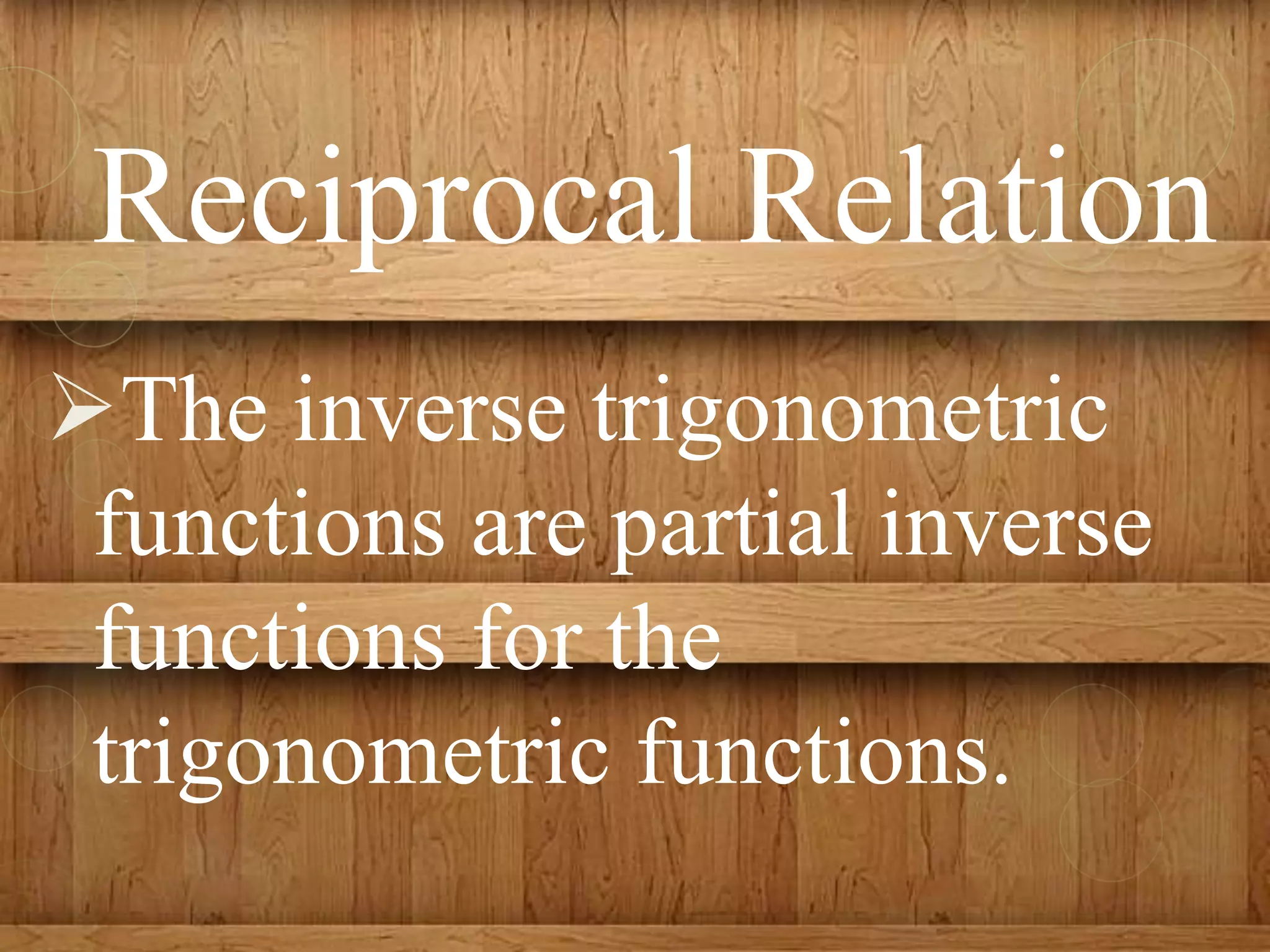 Reciprocal Relation

➢The inverse trigonometric functions are partial inverse functions for the trigonometric functions.